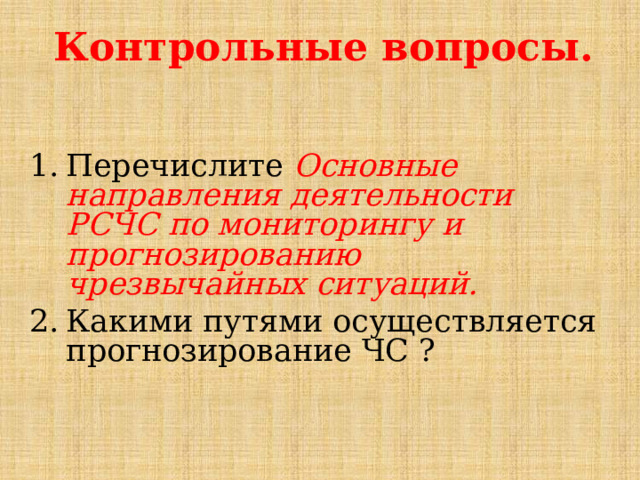 Контрольные вопросы.

1. Перечислите Основные направления деятельности РСЧС по мониторингу и прогнозированию чрезвычайных ситуаций.
2. Какими путями осуществляется прогнозирование ЧС ?